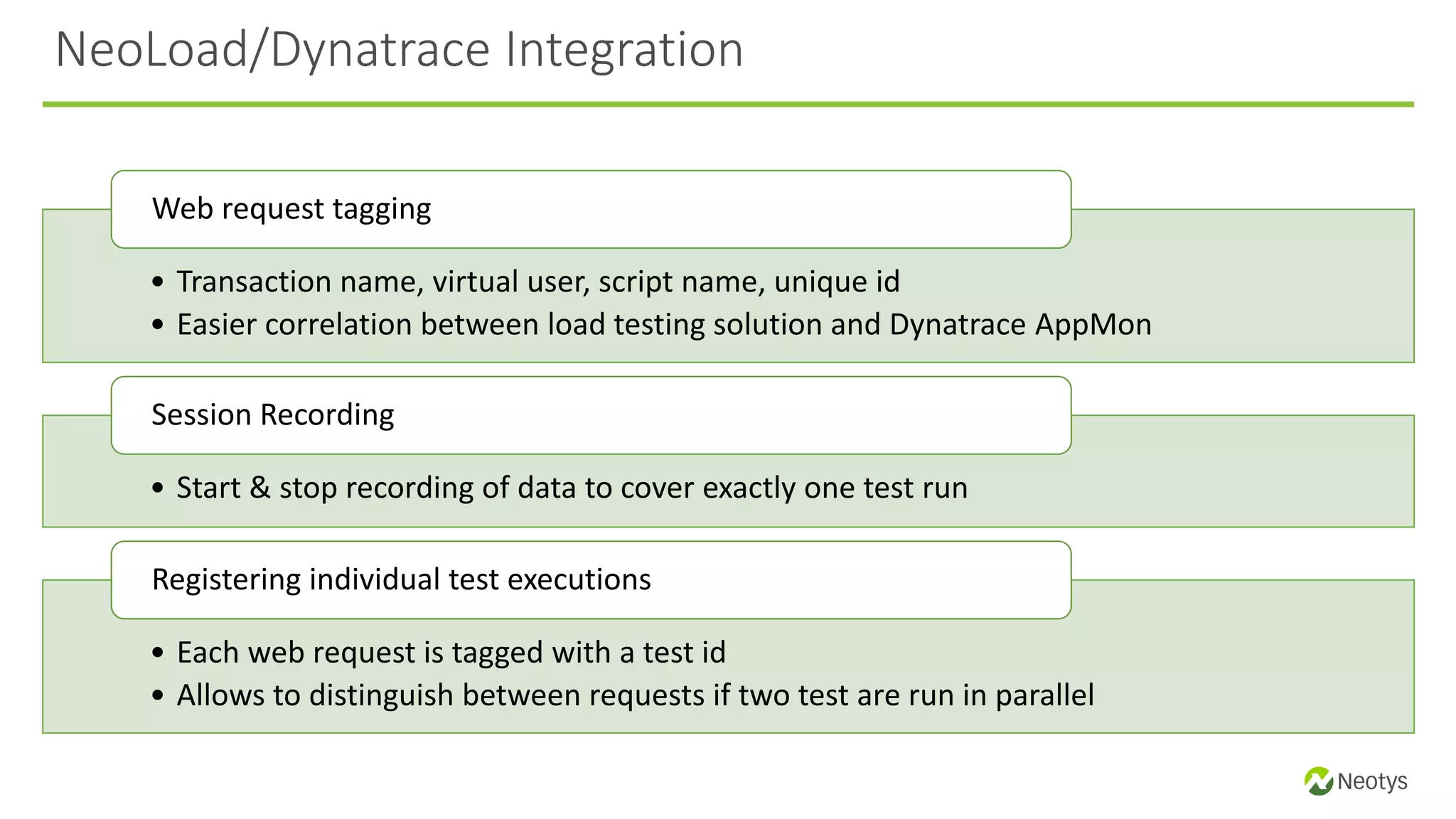 NeoLoad/Dynatrace Integration

Web request tagging

• Transaction name, virtual user, script name, unique id
• Easier correlation between load testing solution and Dynatrace AppMon

Session Recording

• Start & stop recording of data to cover exactly one test run

Registering individual test executions

• Each web request is tagged with a test id
• Allows to distinguish between requests if two test are run in parallel

Neotys